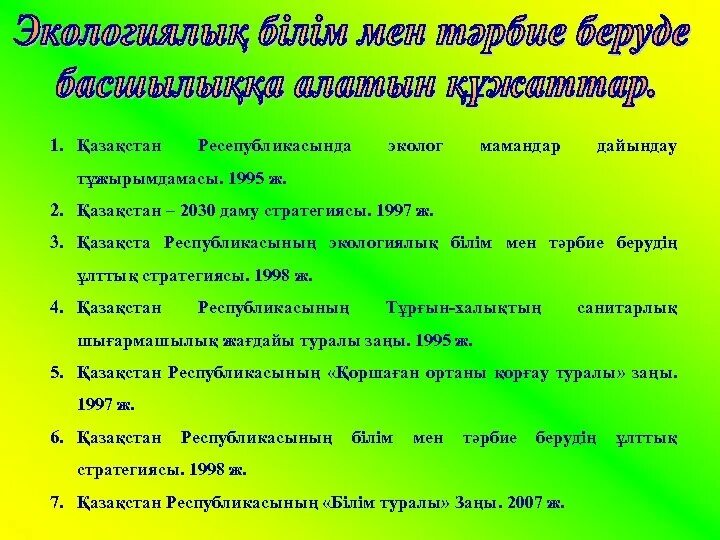 Экологиялық білім мен тәрбие беруде басшылыққа алатын құжаттар.

1. Қазақстан Ресепубликасында эколог мамандар дайындау тұжырымдамасы. 1995 ж.
2. Қазақстан – 2030 даму стратегиясы. 1997 ж.
3. Қазақста Республикасының экологиялық білім мен тәрбие берудің ұлттық стратегиясы. 1998 ж.
4. Қазақстан Республикасының Тұрғын-халықтың санитарлық шығармашылық жағдайы туралы заңы. 1995 ж.
5. Қазақстан Республикасының «Қоршаған ортаны қорғау туралы» заңы. 1997 ж.
6. Қазақстан Республикасының білім мен тәрбие берудің ұлттық стратегиясы. 1998 ж.
7. Қазақстан Республикасының «Білім туралы» Заңы. 2007 ж.